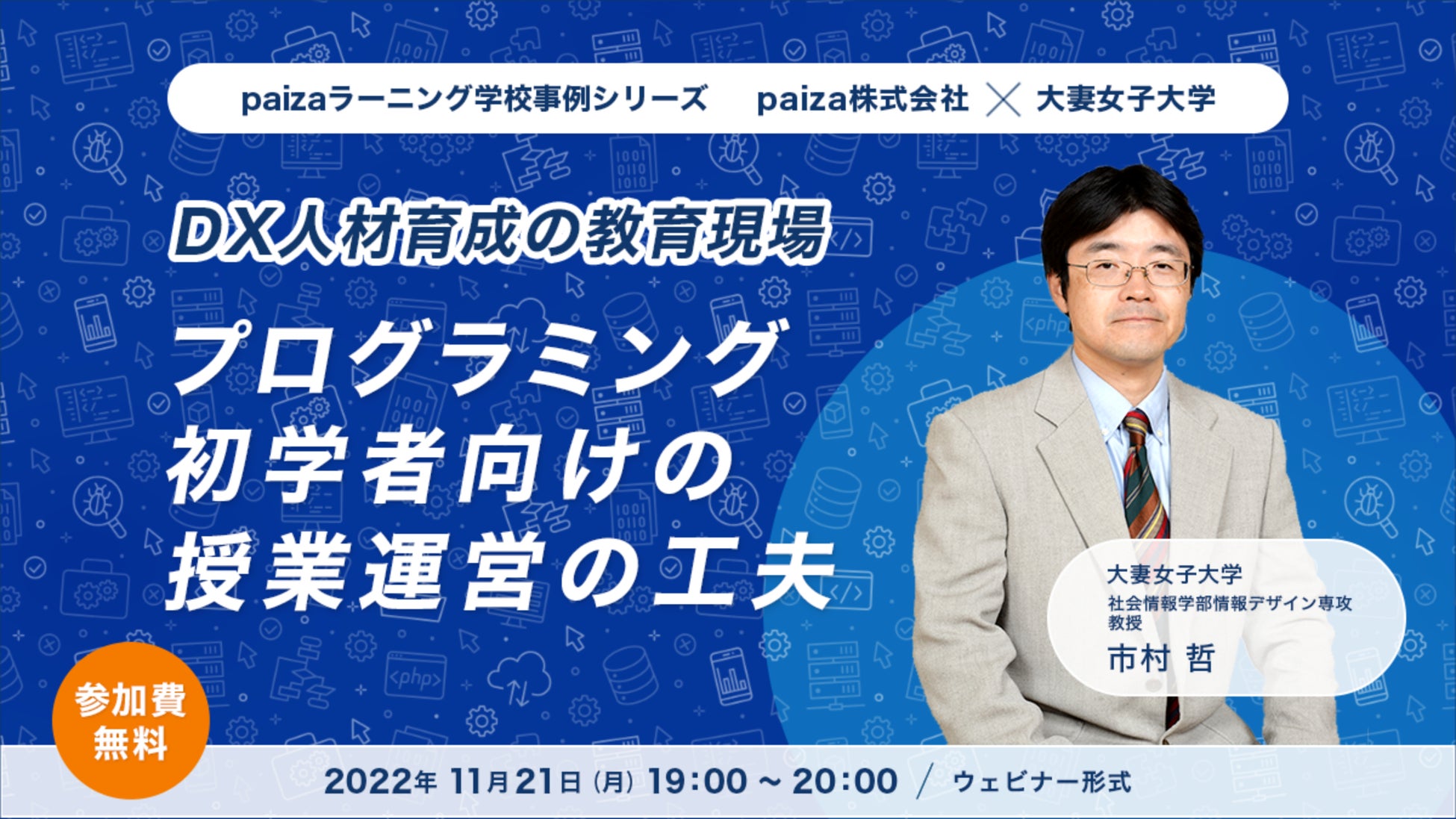 paizaラーニング学校事例シリーズ　paiza株式会社 × 大妻女子大学

DX人材育成の教育現場

プログラミング
初学者向けの
授業運営の工夫

大妻女子大学
社会情報学部情報デザイン専攻
教授
市村 哲

参加費
無料

2022年 11月21日（月）19:00 ~ 20:00 ／ ウェビナー形式